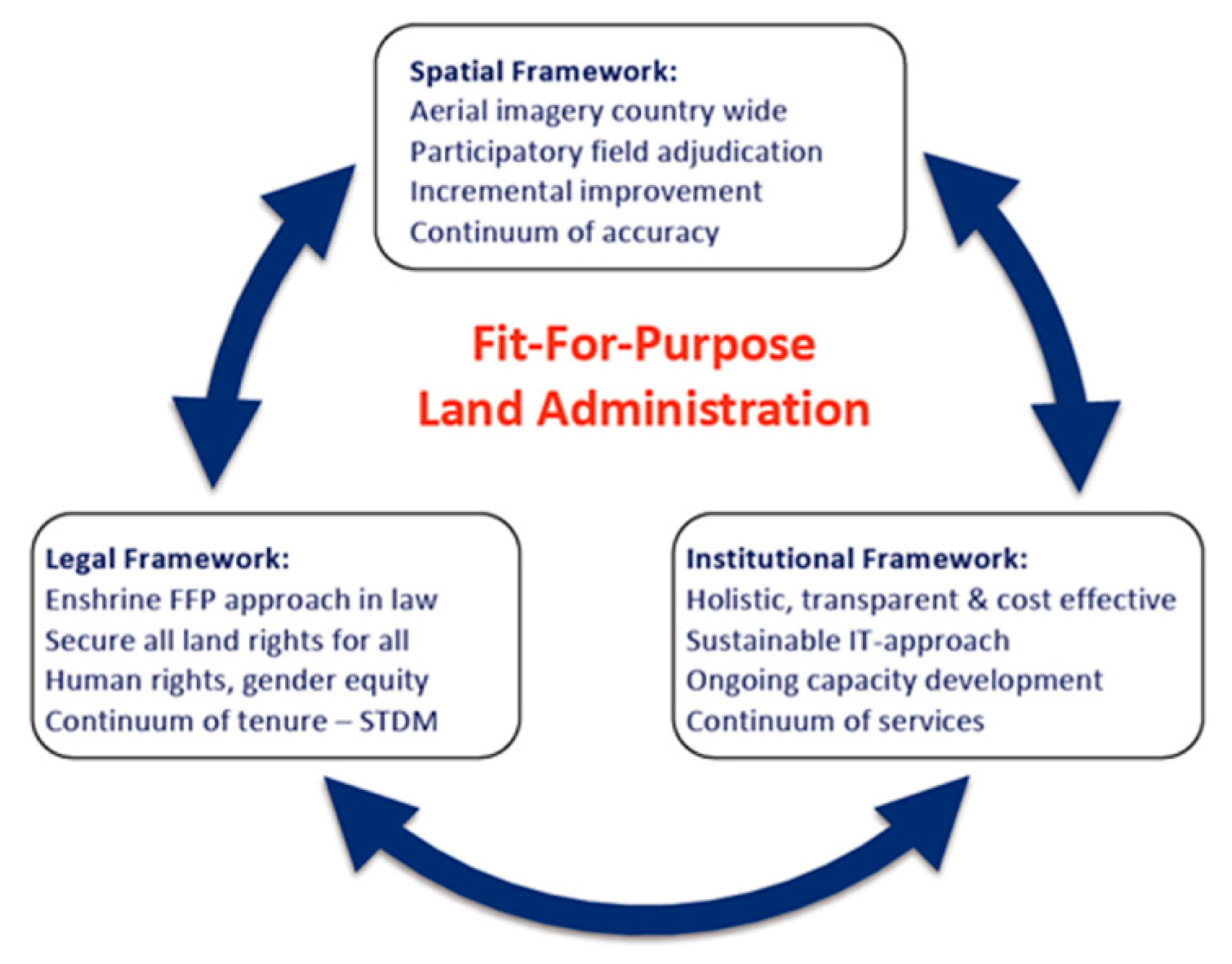 Spatial Framework:
Aerial imagery country wide
Participatory field adjudication
Incremental improvement
Continuum of accuracy

Fit-For-Purpose
Land Administration

Legal Framework:
Enshrine FFP approach in law
Secure all land rights for all
Human rights, gender equity
Continuum of tenure – STDM

Institutional Framework:
Holistic, transparent & cost effective
Sustainable IT-approach
Ongoing capacity development
Continuum of services